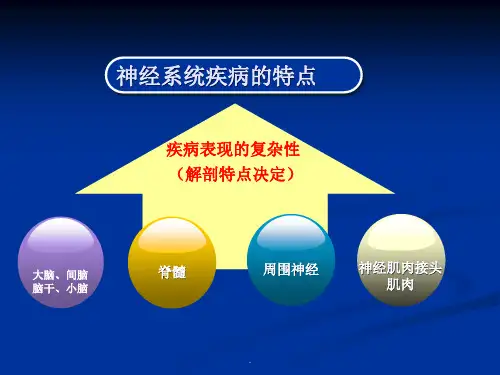 神经系统疾病的特点

疾病表现的复杂性
（解剖特点决定）

大脑、间脑
脑干、小脑

脊髓

周围神经

神经肌肉接头
肌肉